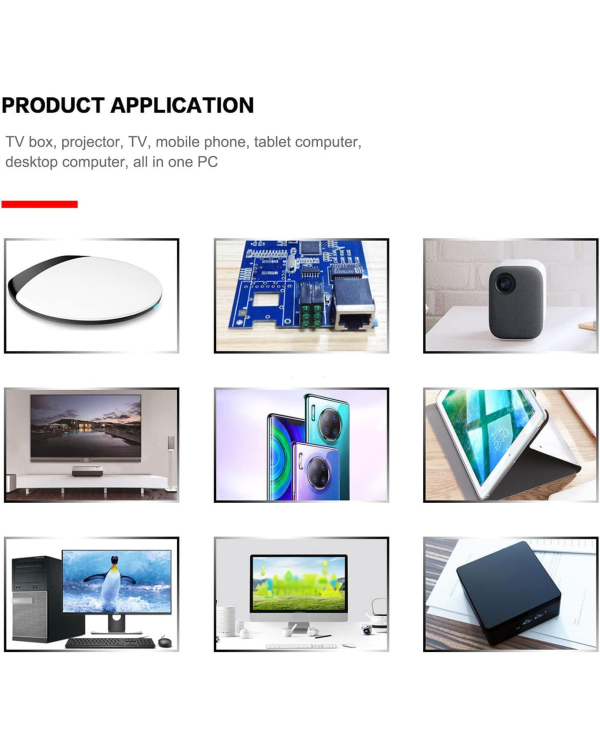 PRODUCT APPLICATION

TV box, projector, TV, mobile phone, tablet computer, desktop computer, all in one PC